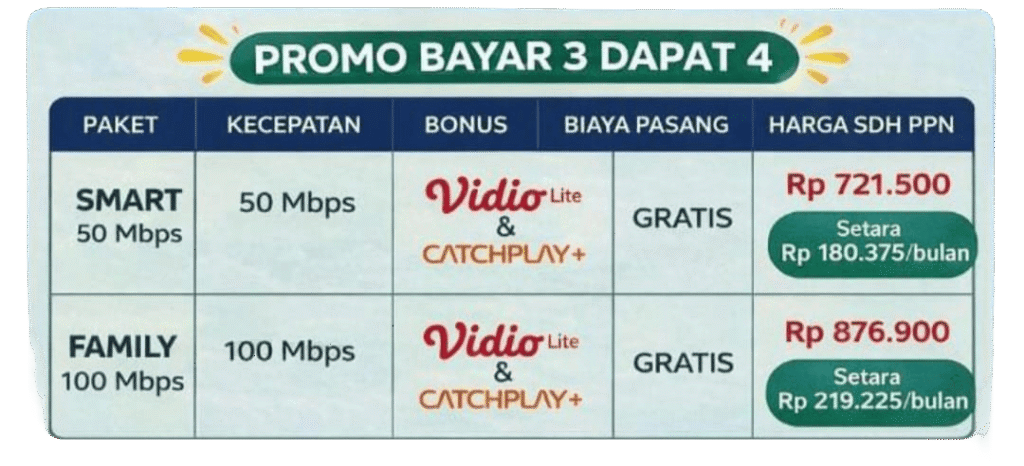 PROMO BAYAR 3 DAPAT 4

| PAKET | KECEPATAN | BONUS | BIAYA PASANG | HARGA SDH PPN |
|---|---|---|---|---|
| SMART 50 Mbps | 50 Mbps | Vidio Lite & CATCHPLAY+ | GRATIS | Rp 721.500 Setara Rp 180.375/bulan |
| FAMILY 100 Mbps | 100 Mbps | Vidio Lite & CATCHPLAY+ | GRATIS | Rp 876.900 Setara Rp 219.225/bulan |